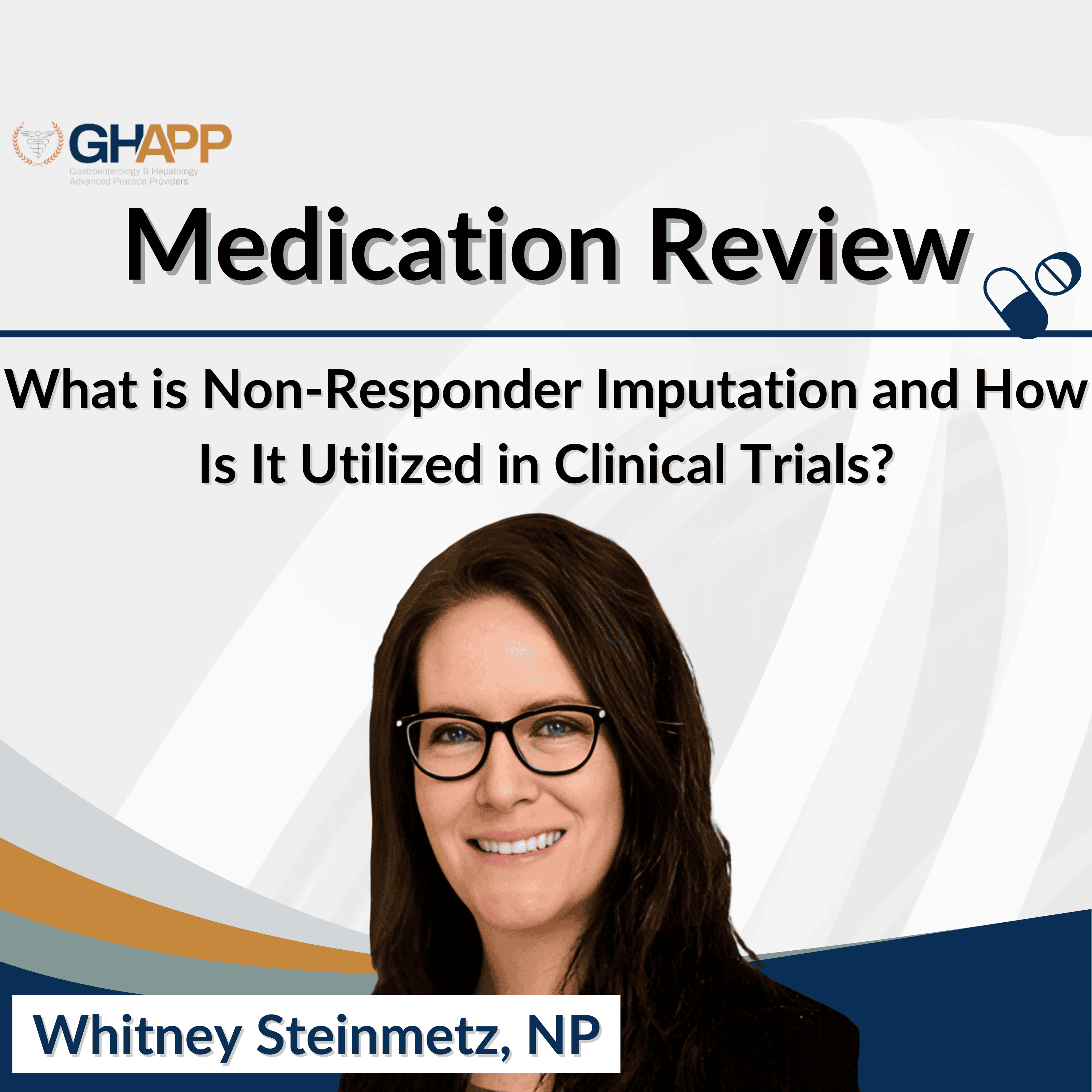 GHAPP
Gastroenterology & Hepatology
Advanced Practice Providers

Medication Review

What is Non-Responder Imputation and How Is It Utilized in Clinical Trials?

Whitney Steinmetz, NP